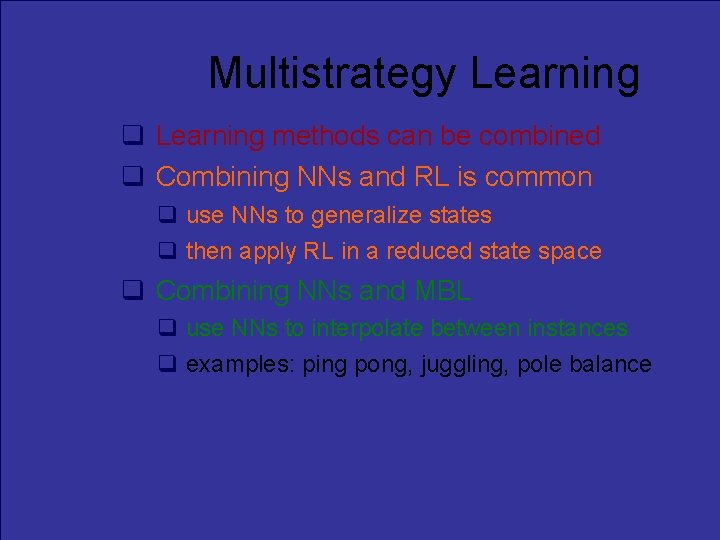 Multistrategy Learning

❑ Learning methods can be combined
❑ Combining NNs and RL is common
❑ use NNs to generalize states
❑ then apply RL in a reduced state space
❑ Combining NNs and MBL
❑ use NNs to interpolate between instances
❑ examples: ping pong, juggling, pole balance